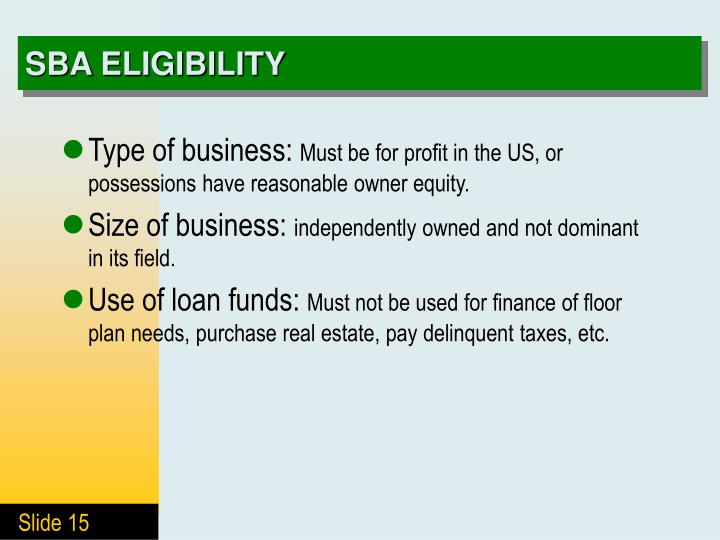 SBA ELIGIBILITY

Type of business: Must be for profit in the US, or possessions have reasonable owner equity.

Size of business: independently owned and not dominant in its field.

Use of loan funds: Must not be used for finance of floor plan needs, purchase real estate, pay delinquent taxes, etc.

Slide 15